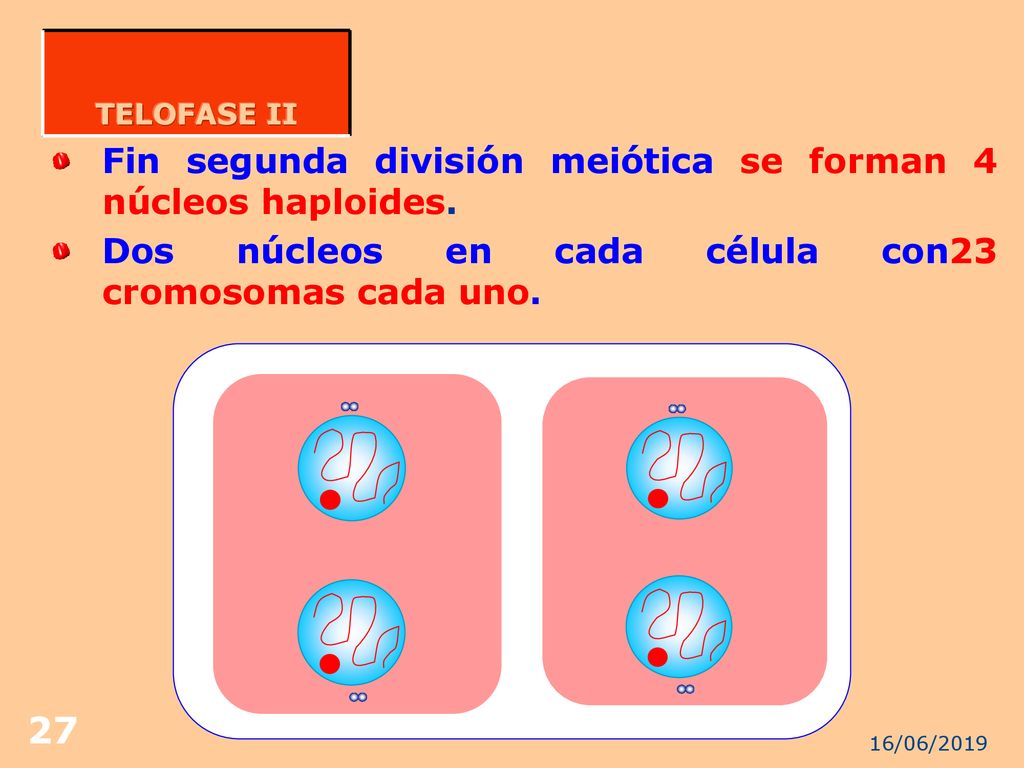 TELOFASE II

Fin segunda división meiótica se forman 4 núcleos haploides.

Dos núcleos en cada célula con23 cromosomas cada uno.

27

16/06/2019